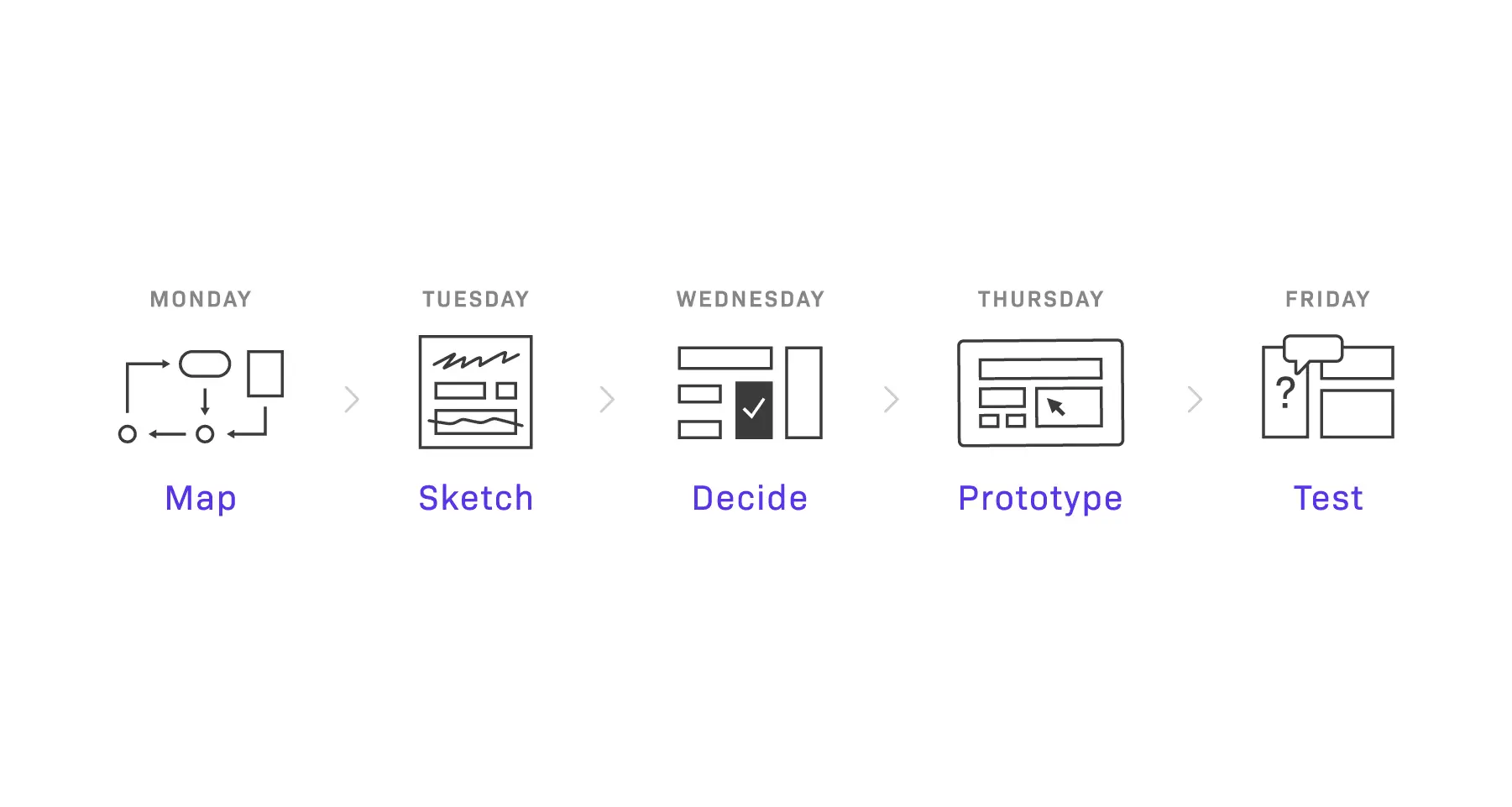 MONDAY
Map

TUESDAY
Sketch

WEDNESDAY
Decide

THURSDAY
Prototype

FRIDAY
?
Test